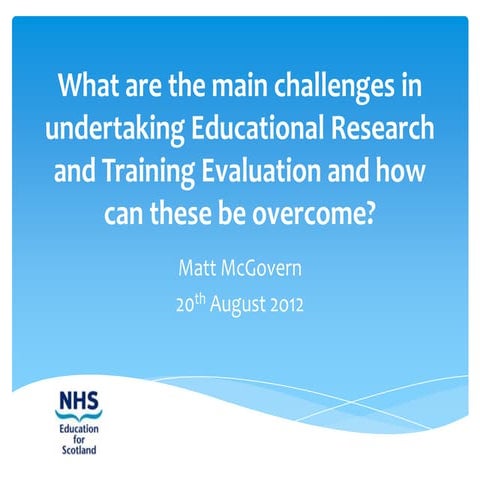 What are the main challenges in undertaking Educational Research and Training Evaluation and how can these be overcome?

Matt McGovern

20$^{th}$ August 2012

NHS
Education for Scotland